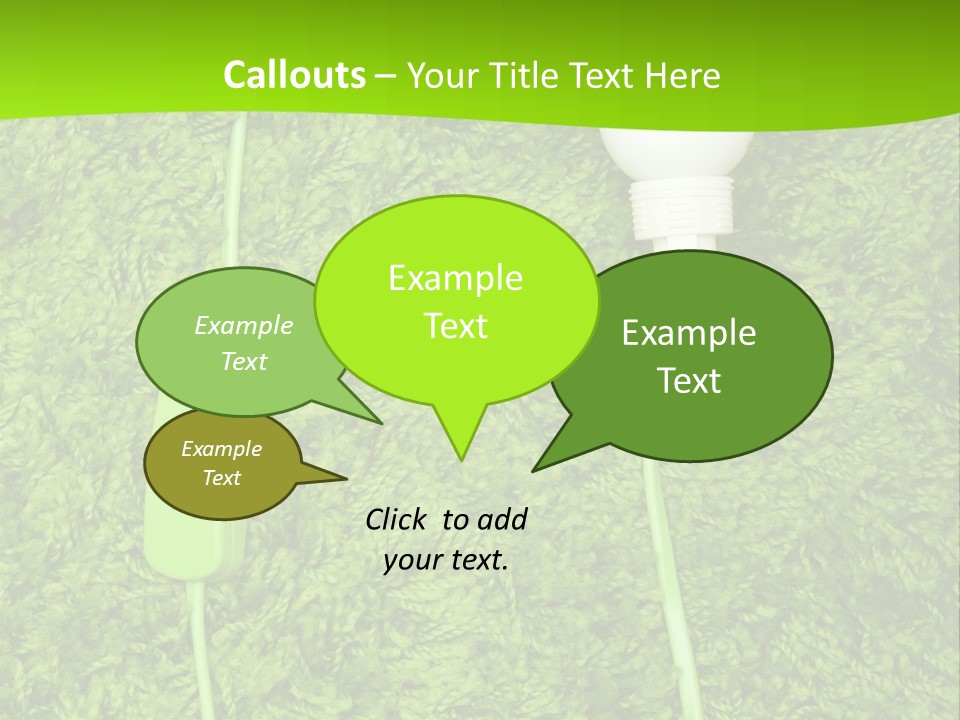 Callouts – Your Title Text Here

Example Text

Example Text

Example Text

Example Text

Click to add your text.